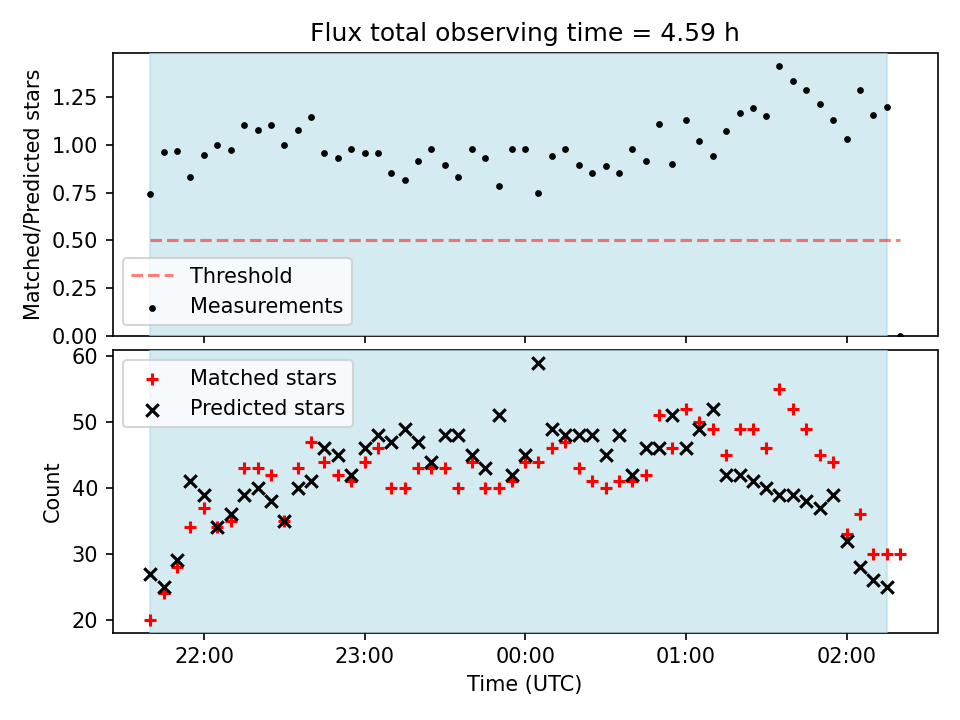 Flux total observing time = 4.59 h

Matched/Predicted stars

1.25
1.00
0.75
0.50
0.25
0.00

Threshold
Measurements

Matched stars
Predicted stars

Count

60
50
40
30
20

22:00
23:00
00:00
01:00
02:00

Time (UTC)